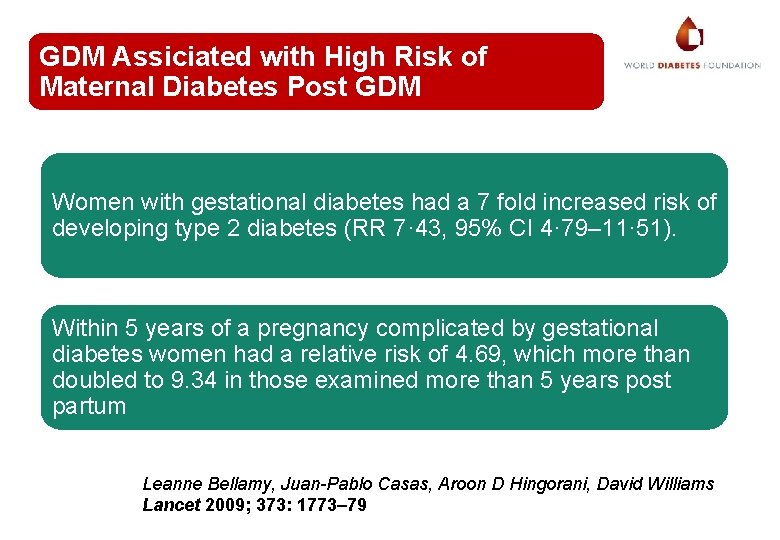 GDM Assiciated with High Risk of Maternal Diabetes Post GDM

WORLD DIABETES FOUNDATION

Women with gestational diabetes had a 7 fold increased risk of developing type 2 diabetes (RR 7·43, 95% CI 4·79–11·51).

Within 5 years of a pregnancy complicated by gestational diabetes women had a relative risk of 4.69, which more than doubled to 9.34 in those examined more than 5 years post partum

Leanne Bellamy, Juan-Pablo Casas, Aroon D Hingorani, David Williams
Lancet 2009; 373: 1773–79